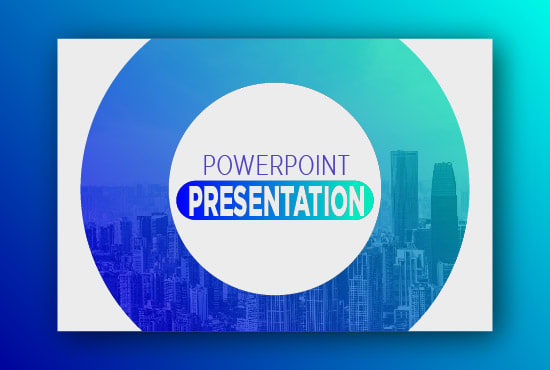 POWERPOINT
PRESENTATION